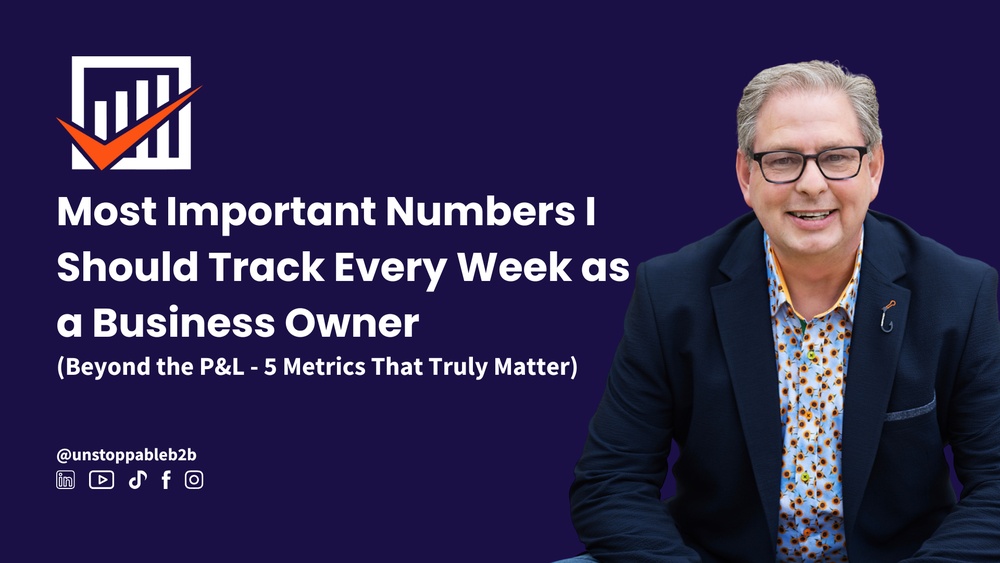 Most Important Numbers I Should Track Every Week as a Business Owner
(Beyond the P&L - 5 Metrics That Truly Matter)

@unstoppableb2b